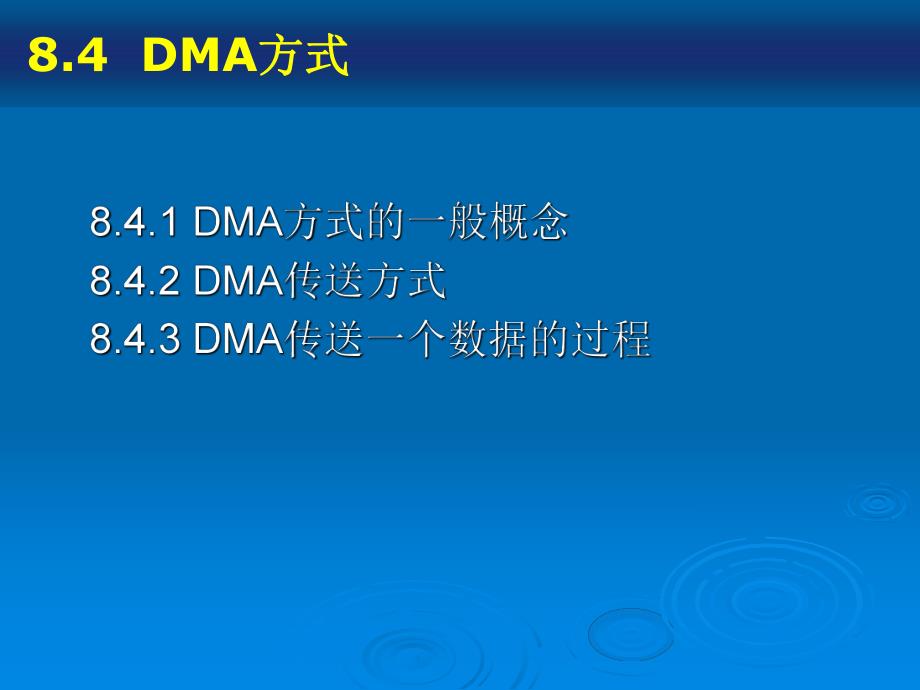 8.4 DMA方式

8.4.1 DMA方式的一般概念
8.4.2 DMA传送方式
8.4.3 DMA传送一个数据的过程